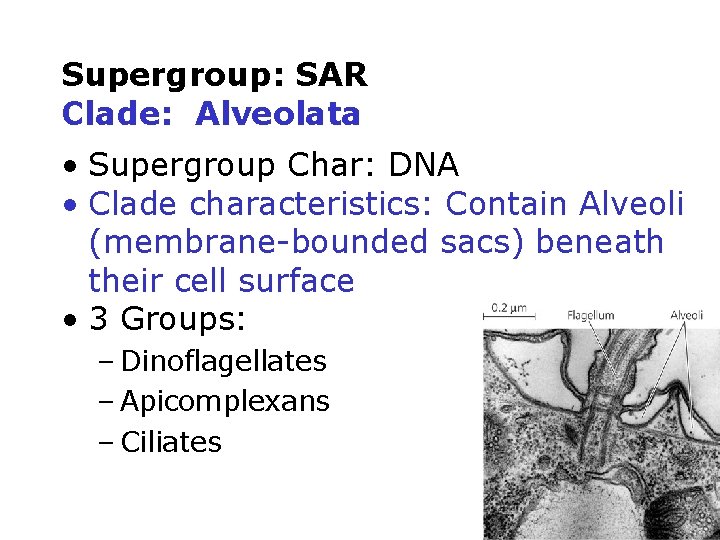 Supergroup: SAR
Clade: Alveolata

• Supergroup Char: DNA
• Clade characteristics: Contain Alveoli (membrane-bounded sacs) beneath their cell surface
• 3 Groups:
– Dinoflagellates
– Apicomplexans
– Ciliates

0.2 µm
Flagellum
Alveoli